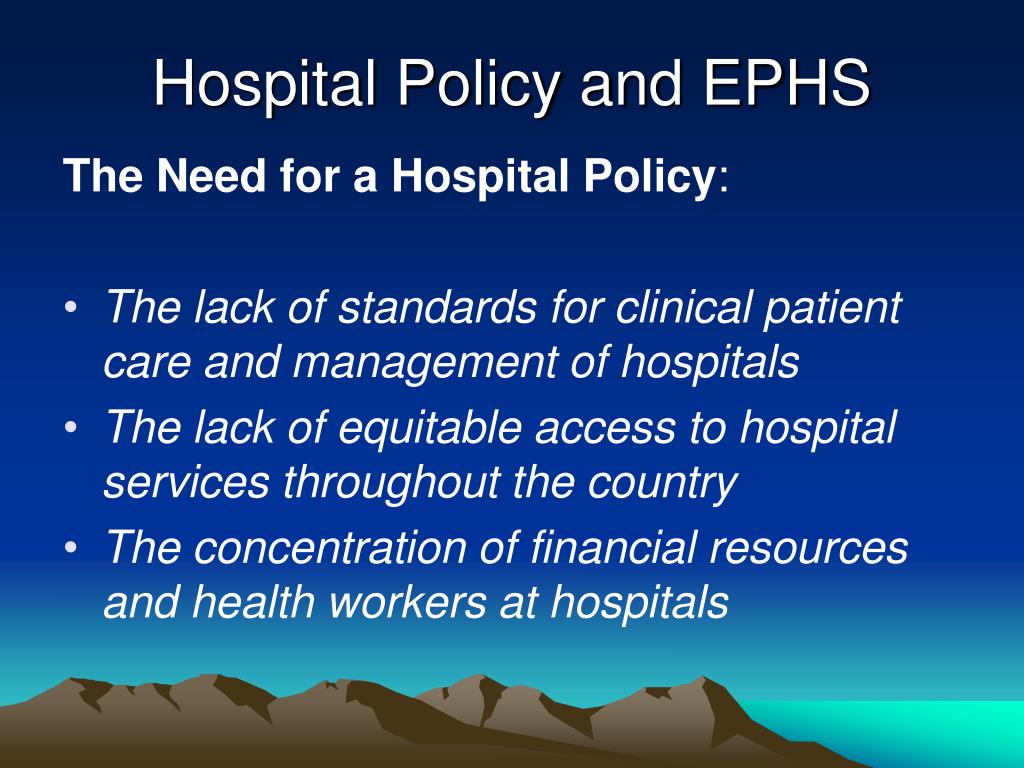 Hospital Policy and EPHS

The Need for a Hospital Policy:

• The lack of standards for clinical patient care and management of hospitals
• The lack of equitable access to hospital services throughout the country
• The concentration of financial resources and health workers at hospitals